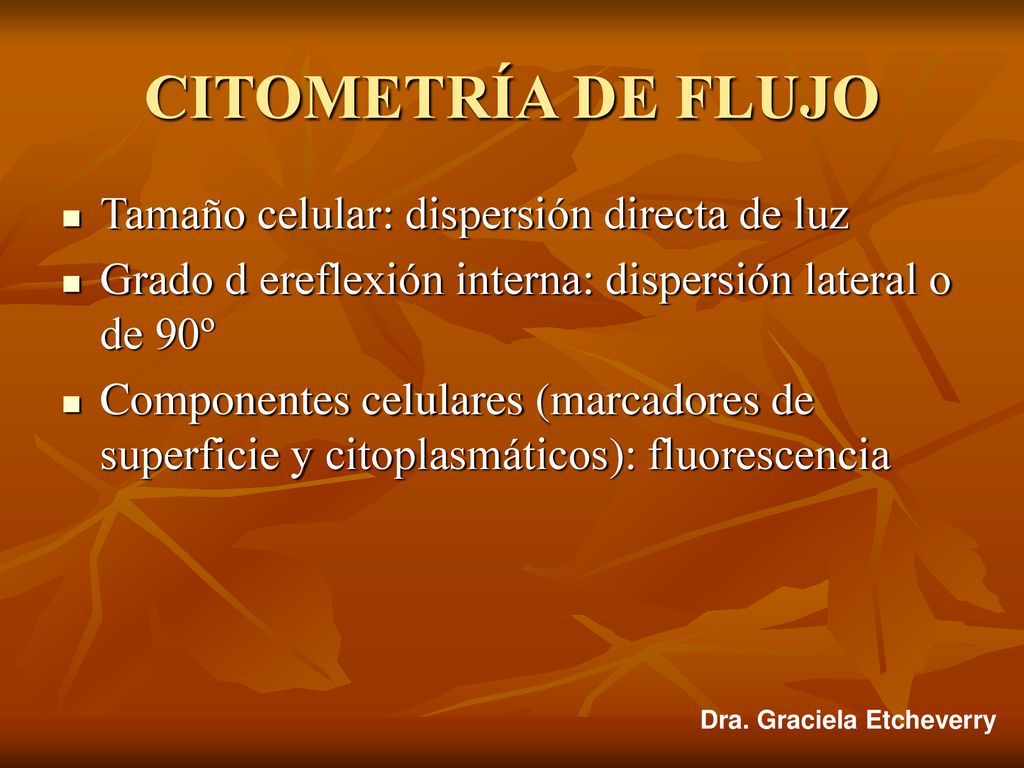 CITOMETRÍA DE FLUJO

- Tamaño celular: dispersión directa de luz
- Grado d ereflexión interna: dispersión lateral o de 90º
- Componentes celulares (marcadores de superficie y citoplasmáticos): fluorescencia

Dra. Graciela Etcheverry